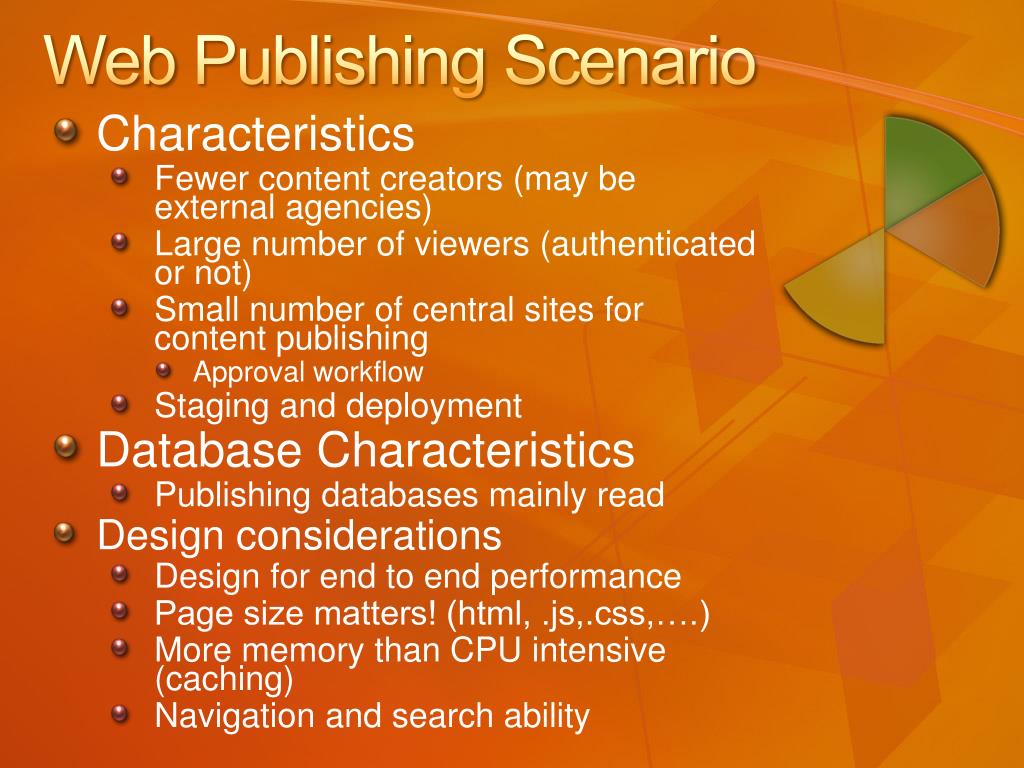 Web Publishing Scenario

Characteristics

Fewer content creators (may be external agencies)

Large number of viewers (authenticated or not)

Small number of central sites for content publishing

Approval workflow

Staging and deployment

Database Characteristics

Publishing databases mainly read

Design considerations

Design for end to end performance

Page size matters! (html, .js,.css,….)

More memory than CPU intensive (caching)

Navigation and search ability